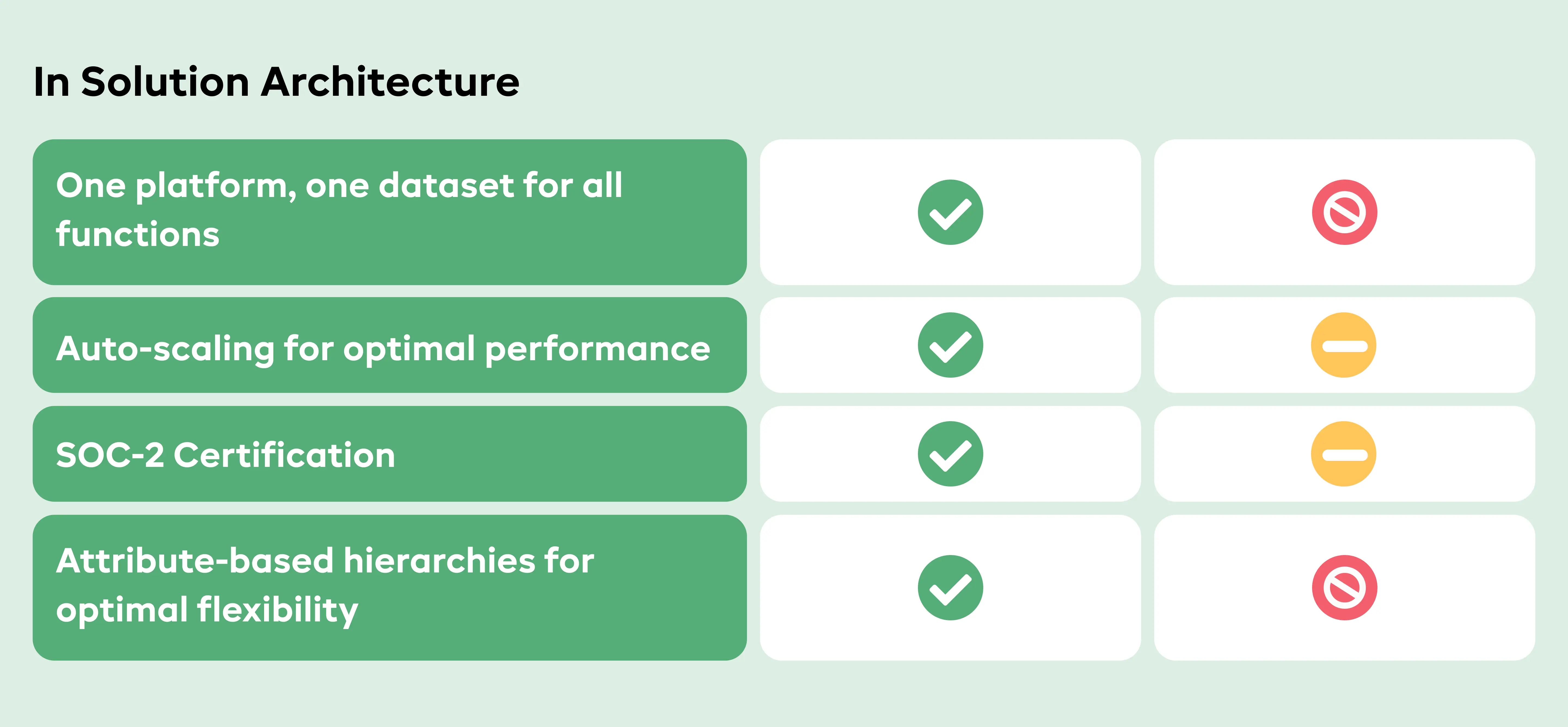 In Solution Architecture

One platform, one dataset for all functions

Auto-scaling for optimal performance

SOC-2 Certification

Attribute-based hierarchies for optimal flexibility